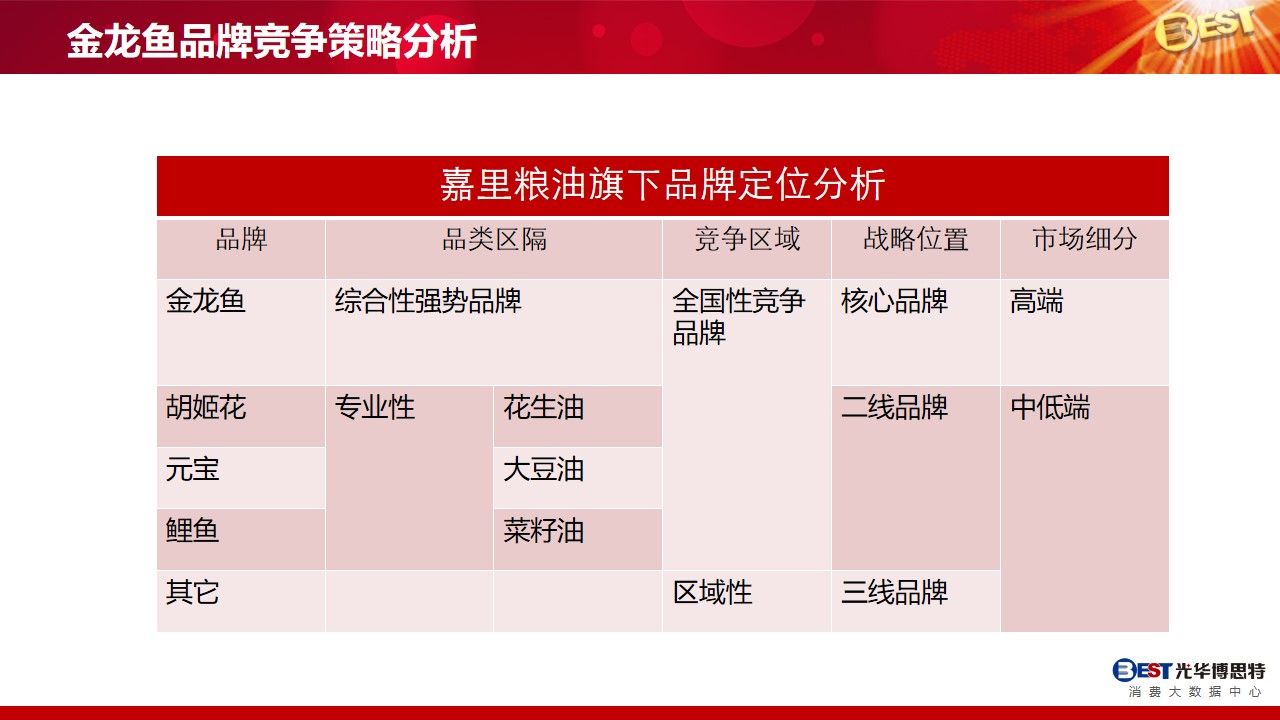 金龙鱼品牌竞争策略分析

BEST

嘉里粮油旗下品牌定位分析

| 品牌 | 品类区隔 | | 竞争区域 | 战略位置 | 市场细分 |
|---|---|---|---|---|---|
| 金龙鱼 | 综合性强势品牌 | | 全国性竞争品牌 | 核心品牌 | 高端 |
| 胡姬花 | 专业性 | 花生油 | | 二线品牌 | 中低端 |
| 元宝 | | 大豆油 | | | |
| 鲤鱼 | | 菜籽油 | | | |
| 其它 | | | 区域性 | 三线品牌 | |

BEST 光华博思特
消费大数据中心